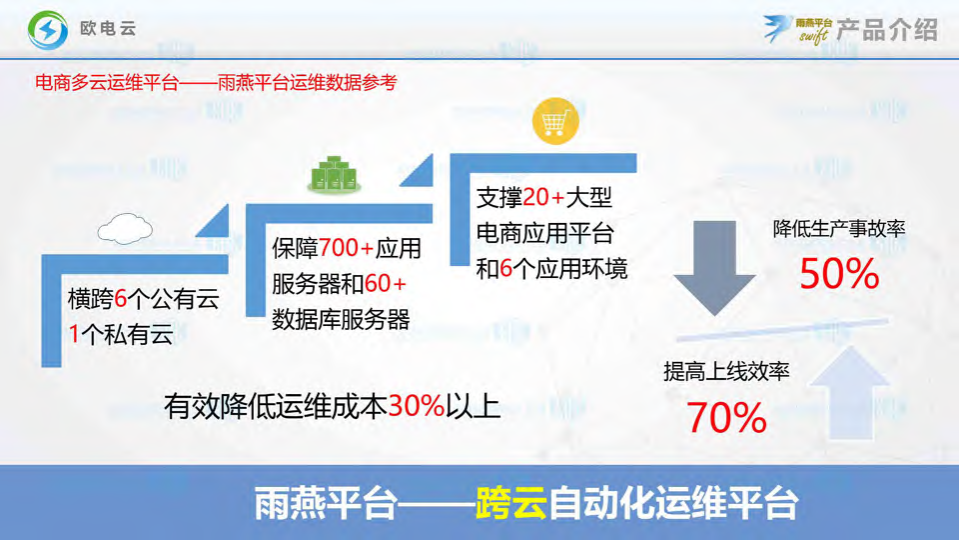 欧电云

雨燕平台 swift 产品介绍

电商多云运维平台——雨燕平台运维数据参考

横跨6个公有云 1个私有云

保障700+应用服务器和60+数据库服务器

支撑20+大型电商应用平台和6个应用环境

降低生产事故率 50%

提高上线效率 70%

有效降低运维成本30%以上

雨燕平台——跨云自动化运维平台